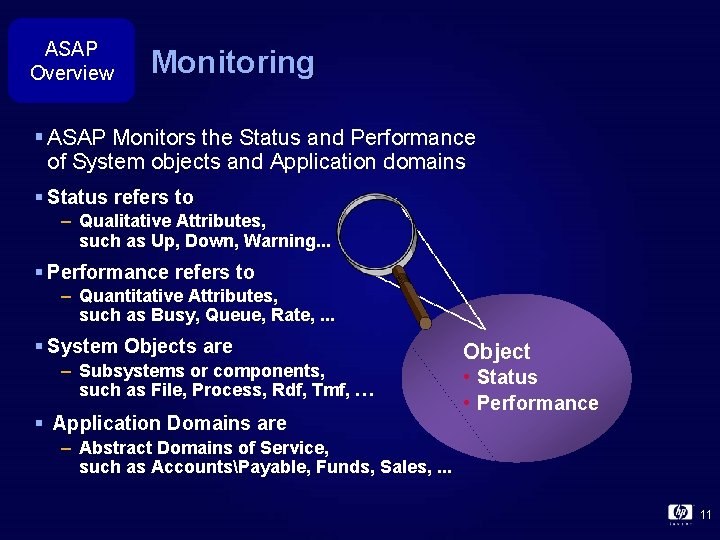 ASAP Overview

Monitoring

▪ ASAP Monitors the Status and Performance of System objects and Application domains

▪ Status refers to
– Qualitative Attributes, such as Up, Down, Warning...

▪ Performance refers to
– Quantitative Attributes, such as Busy, Queue, Rate, ...

▪ System Objects are
– Subsystems or components, such as File, Process, Rdf, Tmf, …

▪ Application Domains are
– Abstract Domains of Service, such as Accounts\Payable, Funds, Sales, ...

Object
• Status
• Performance

hp invent

11